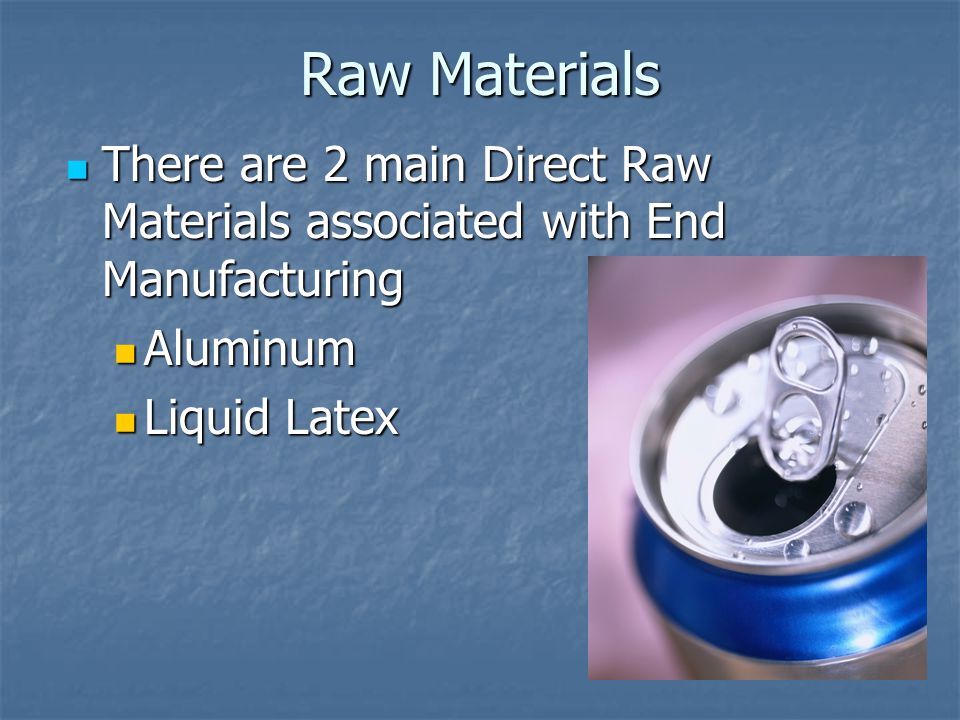 Raw Materials

There are 2 main Direct Raw Materials associated with End Manufacturing

Aluminum

Liquid Latex